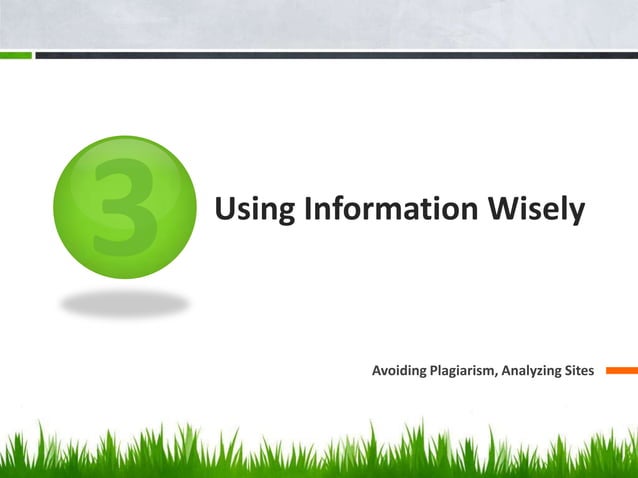 3

Using Information Wisely

Avoiding Plagiarism, Analyzing Sites